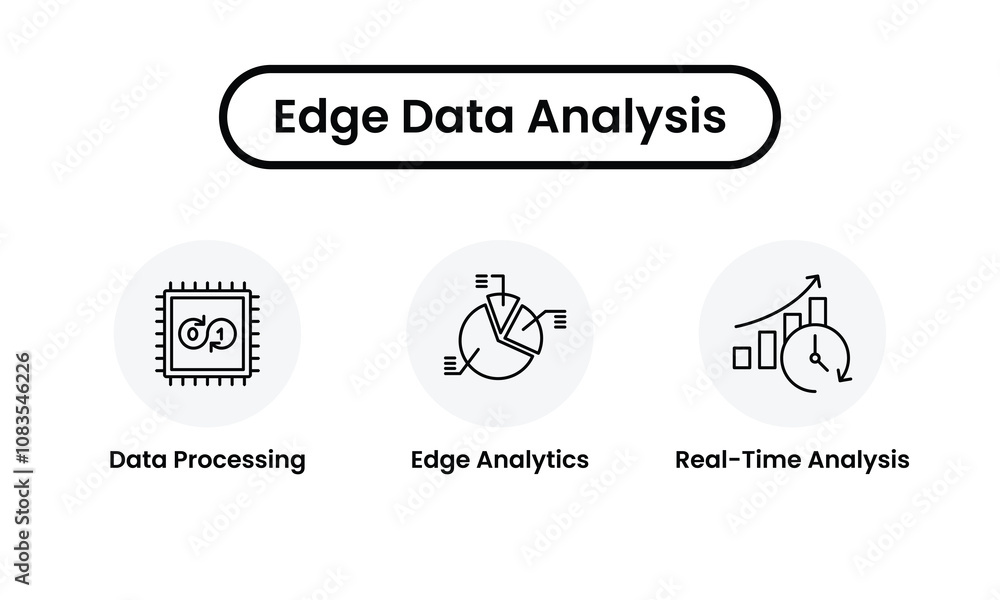 Edge Data Analysis

0 1

Data Processing

Edge Analytics

Real-Time Analysis

Adobe Stock | #1083546226